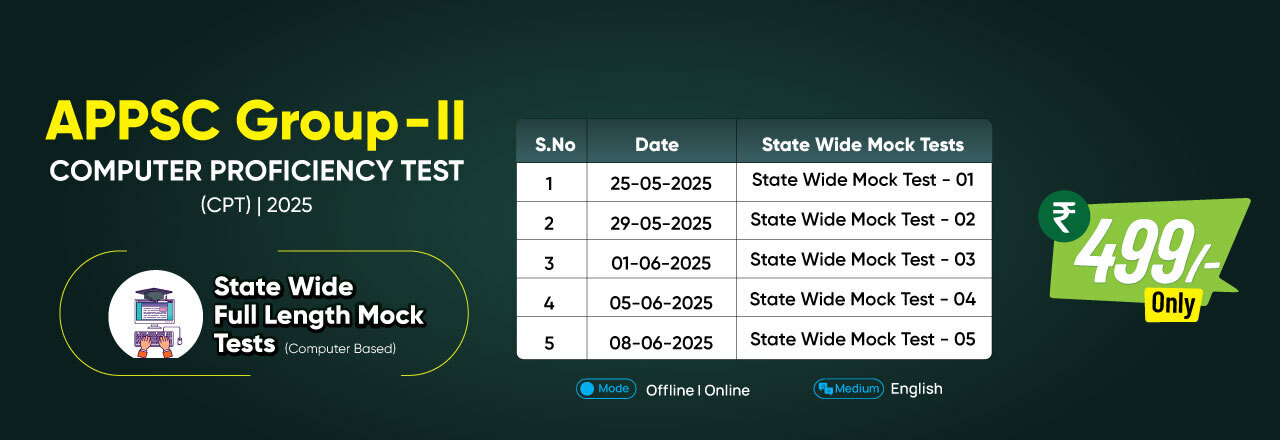 APPSC Group-II
COMPUTER PROFICIENCY TEST
(CPT) | 2025

State Wide
Full Length Mock
Tests (Computer Based)

| S.No | Date | State Wide Mock Tests |
|---|---|---|
| 1 | 25-05-2025 | State Wide Mock Test - 01 |
| 2 | 29-05-2025 | State Wide Mock Test - 02 |
| 3 | 01-06-2025 | State Wide Mock Test - 03 |
| 4 | 05-06-2025 | State Wide Mock Test - 04 |
| 5 | 08-06-2025 | State Wide Mock Test - 05 |

Mode Offline | Online
Medium English

₹ 499/-
Only